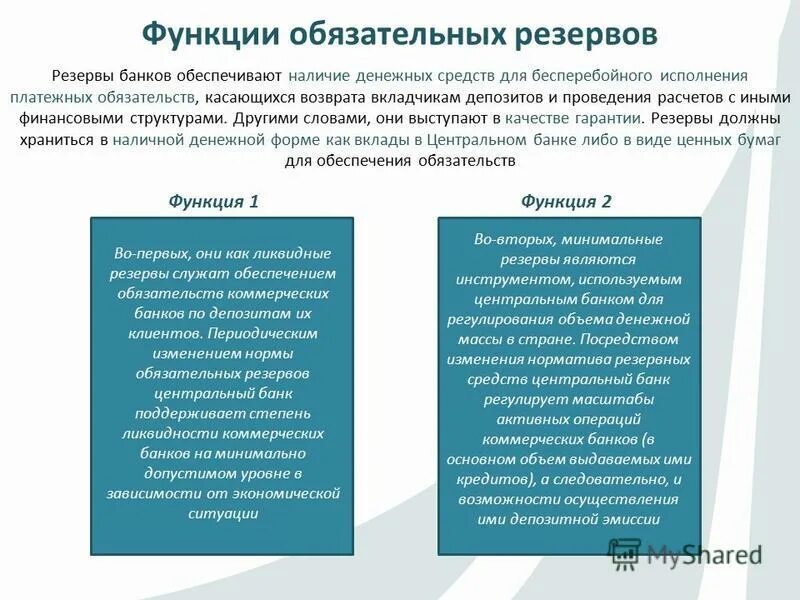 Функции обязательных резервов

Резервы банков обеспечивают наличие денежных средств для бесперебойного исполнения платежных обязательств, касающихся возврата вкладчикам депозитов и проведения расчетов с иными финансовыми структурами. Другими словами, они выступают в качестве гарантии. Резервы должны храниться в наличной денежной форме как вклады в Центральном банке либо в виде ценных бумаг для обеспечения обязательств

Функция 1

Во-первых, они как ликвидные резервы служат обеспечением обязательств коммерческих банков по депозитам их клиентов. Периодическим изменением нормы обязательных резервов центральный банк поддерживает степень ликвидности коммерческих банков на минимально допустимом уровне в зависимости от экономической ситуации

Функция 2

Во-вторых, минимальные резервы являются инструментом, используемым центральным банком для регулирования объема денежной массы в стране. Посредством изменения норматива резервных средств центральный банк регулирует масштабы активных операций коммерческих банков (в основном объем выдаваемых ими кредитов), а следовательно, и возможности осуществления ими депозитной эмиссии

MyShared